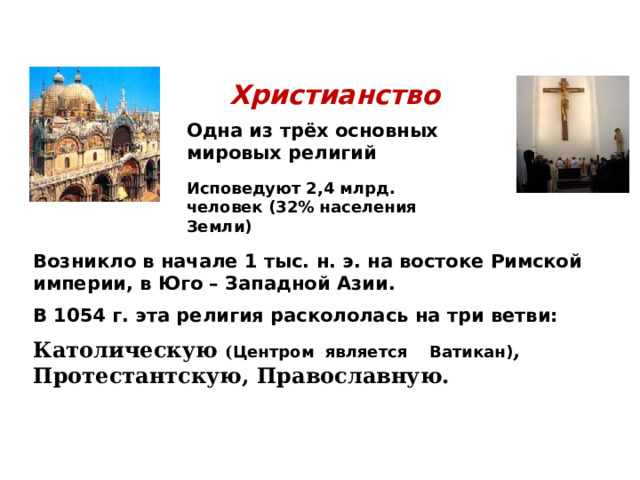 Христианство

Одна из трёх основных мировых религий

Исповедуют 2,4 млрд. человек (32% населения Земли)

Возникло в начале 1 тыс. н. э. на востоке Римской империи, в Юго – Западной Азии.

В 1054 г. эта религия раскололась на три ветви:

Католическую (Центром является Ватикан), Протестантскую, Православную.